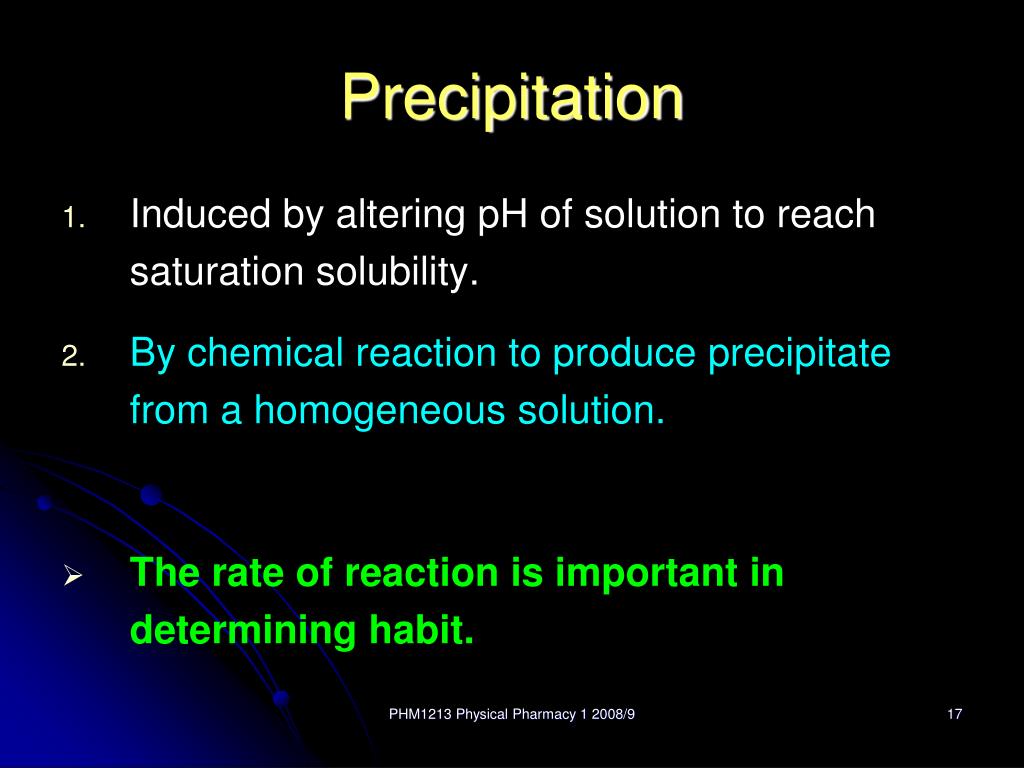 Precipitation

1. Induced by altering pH of solution to reach saturation solubility.

2. By chemical reaction to produce precipitate from a homogeneous solution.

➢ The rate of reaction is important in determining habit.

PHM1213 Physical Pharmacy 1 2008/9

17